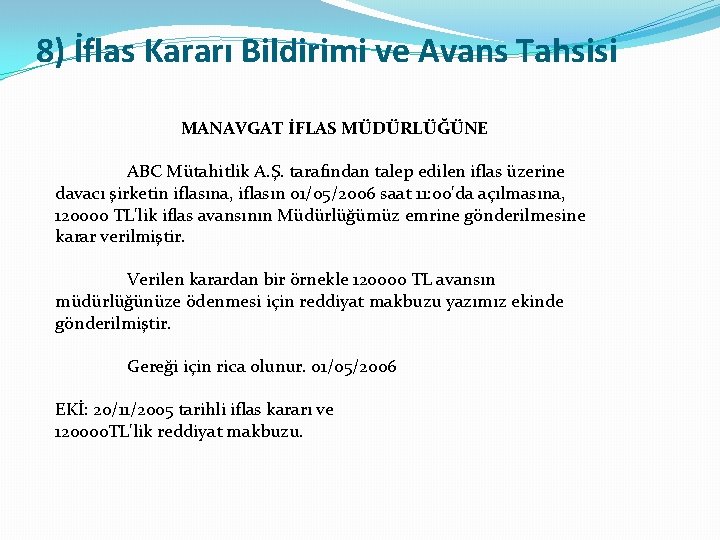 8) İflas Kararı Bildirimi ve Avans Tahsisi

MANAVGAT İFLAS MÜDÜRLÜĞÜNE

ABC Mütahitlik A.Ş. tarafından talep edilen iflas üzerine davacı şirketin iflasına, iflasın 01/05/2006 saat 11:00'da açılmasına, 120000 TL'lik iflas avansının Müdürlüğümüz emrine gönderilmesine karar verilmiştir.

Verilen karardan bir örnekle 120000 TL avansın müdürlüğünüze ödenmesi için reddiyat makbuzu yazımız ekinde gönderilmiştir.

Gereği için rica olunur. 01/05/2006

EKİ: 20/11/2005 tarihli iflas kararı ve 120000TL'lik reddiyat makbuzu.